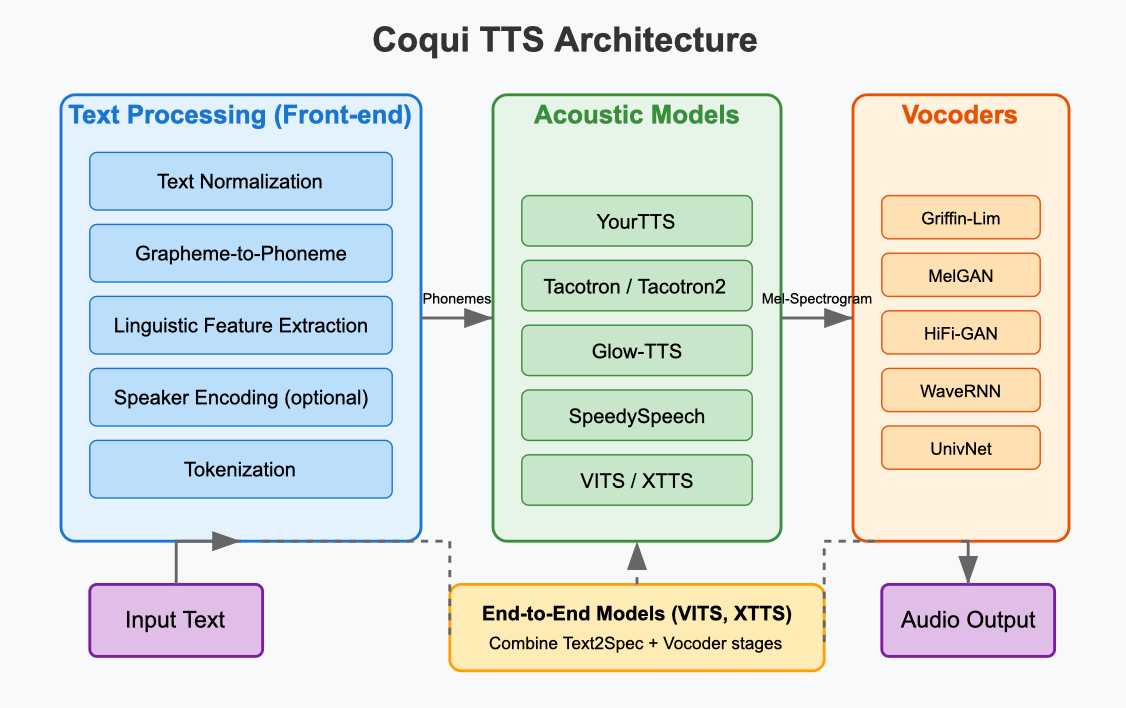 Coqui TTS Architecture

Text Processing (Front-end)

Text Normalization

Grapheme-to-Phoneme

Linguistic Feature Extraction

Speaker Encoding (optional)

Tokenization

Phonemes

Acoustic Models

YourTTS

Tacotron / Tacotron2

Glow-TTS

SpeedySpeech

VITS / XTTS

Mel-Spectrogram

Vocoders

Griffin-Lim

MelGAN

HiFi-GAN

WaveRNN

UnivNet

Input Text

End-to-End Models (VITS, XTTS)
Combine Text2Spec + Vocoder stages

Audio Output